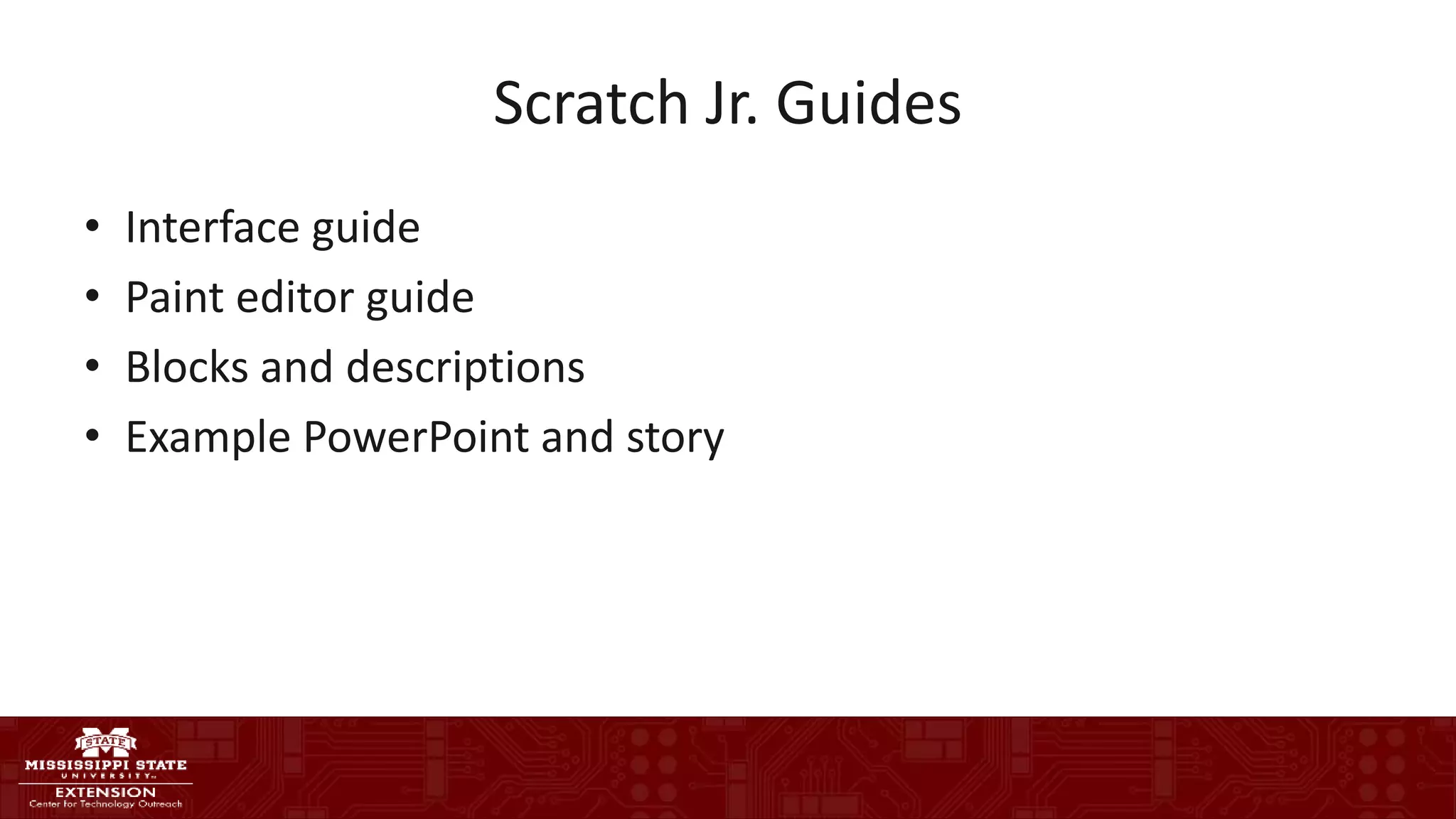 Scratch Jr. Guides

• Interface guide
• Paint editor guide
• Blocks and descriptions
• Example PowerPoint and story

STATE
MISSISSIPPI STATE
UNIVERSITY
EXTENSION
Center for Technology Outreach